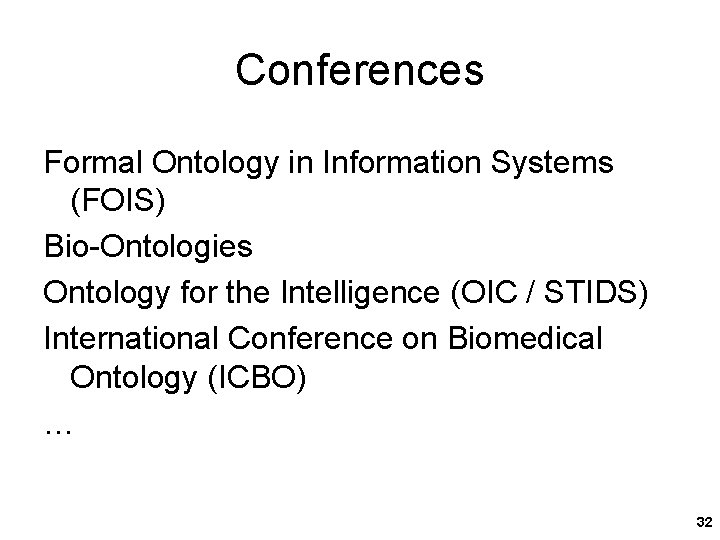 Conferences

Formal Ontology in Information Systems (FOIS)

Bio-Ontologies

Ontology for the Intelligence (OIC / STIDS)

International Conference on Biomedical Ontology (ICBO)

…

32